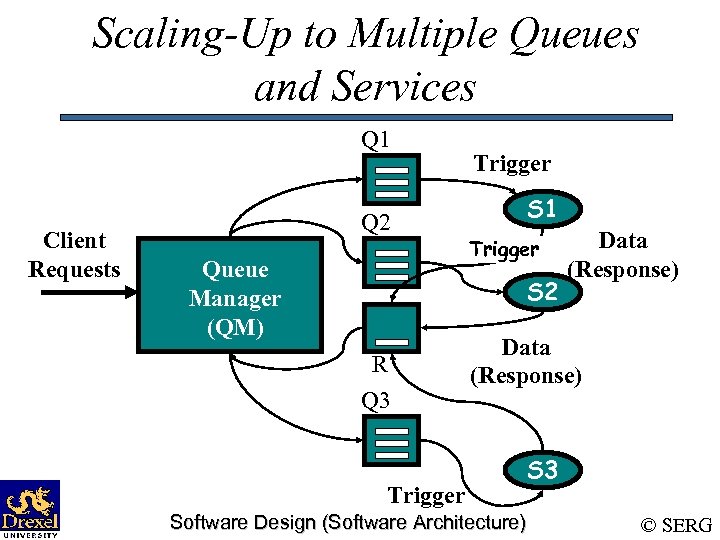 Scaling-Up to Multiple Queues and Services

Q1

Trigger

S1

Client Requests

Queue Manager (QM)

Q2

Trigger

Data (Response)

S2

R

Data (Response)

Q3

S3

Trigger

Drexel UNIVERSITY

Software Design (Software Architecture)

© SERG